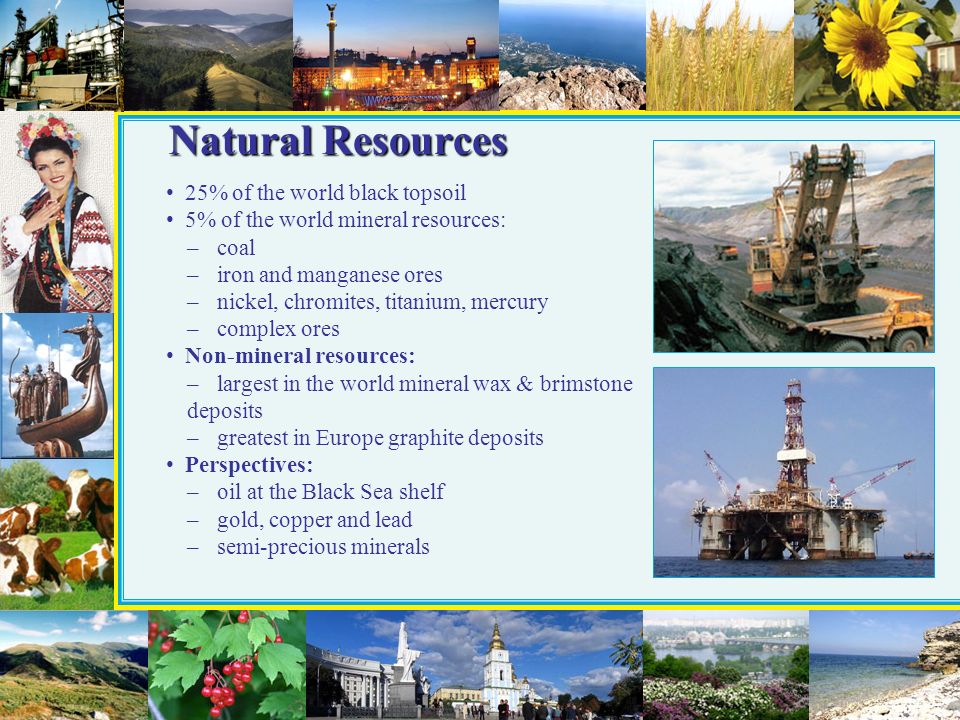 Natural Resources

• 25% of the world black topsoil
• 5% of the world mineral resources:
– coal
– iron and manganese ores
– nickel, chromites, titanium, mercury
– complex ores
• Non-mineral resources:
– largest in the world mineral wax & brimstone deposits
– greatest in Europe graphite deposits
• Perspectives:
– oil at the Black Sea shelf
– gold, copper and lead
– semi-precious minerals